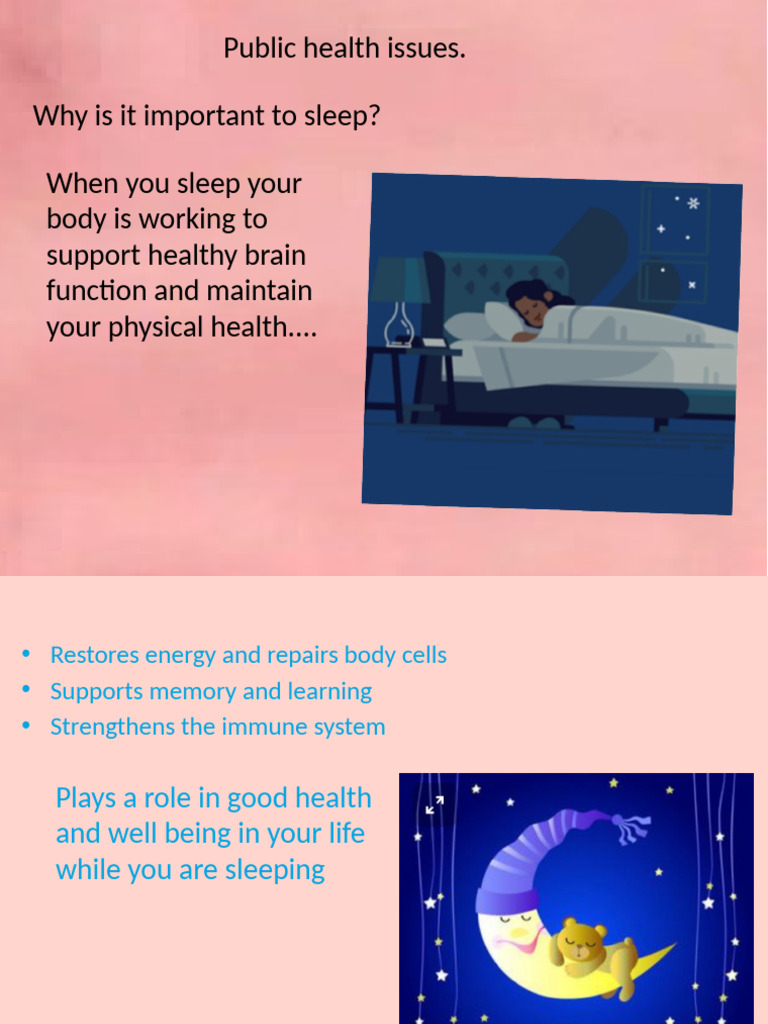 Public health issues.

Why is it important to sleep?

When you sleep your body is working to support healthy brain function and maintain your physical health….

• Restores energy and repairs body cells
• Supports memory and learning
• Strengthens the immune system

Plays a role in good health and well being in your life while you are sleeping